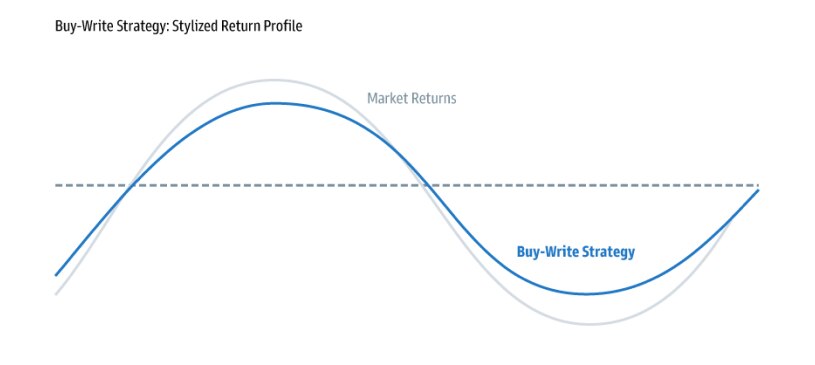 Buy-Write Strategy: Stylized Return Profile

Market Returns

Buy-Write Strategy